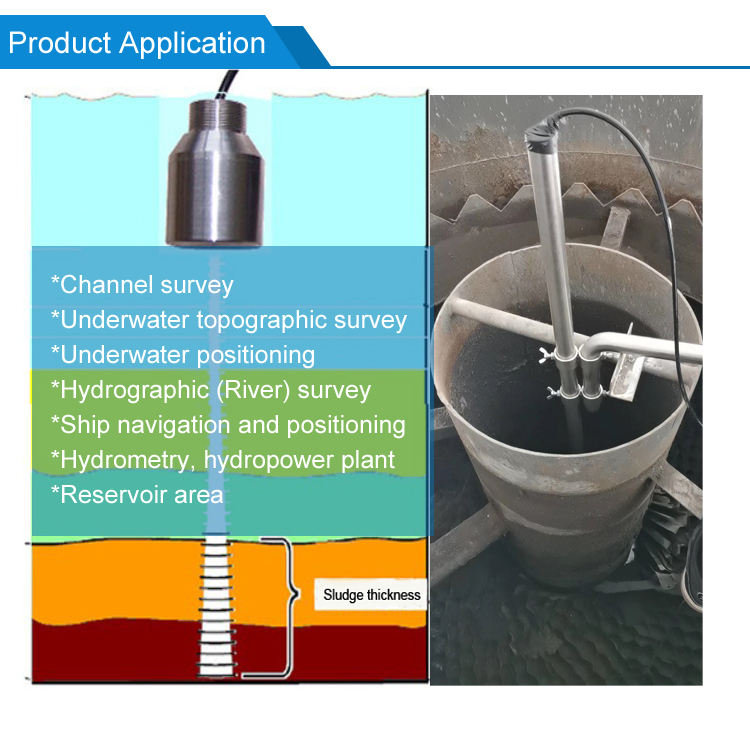 Product Application

*Channel survey
*Underwater topographic survey
*Underwater positioning
*Hydrographic (River) survey
*Ship navigation and positioning
*Hydrometry, hydropower plant
*Reservoir area

Sludge thickness